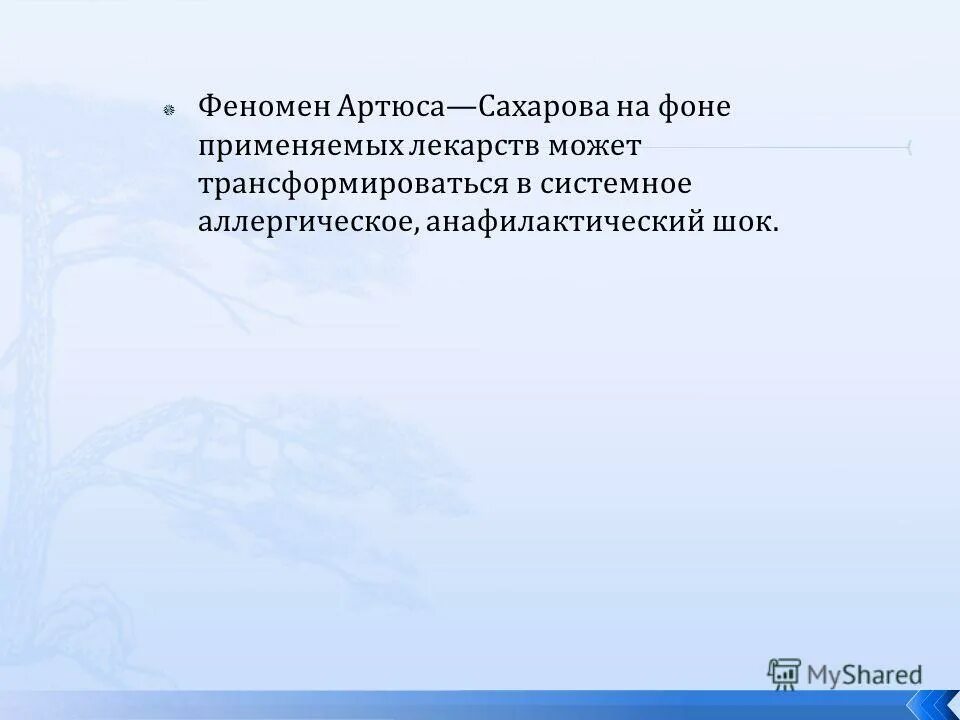 Феномен Артюса—Сахарова на фоне применяемых лекарств может трансформироваться в системное аллергическое, анафилактический шок.

MyShared